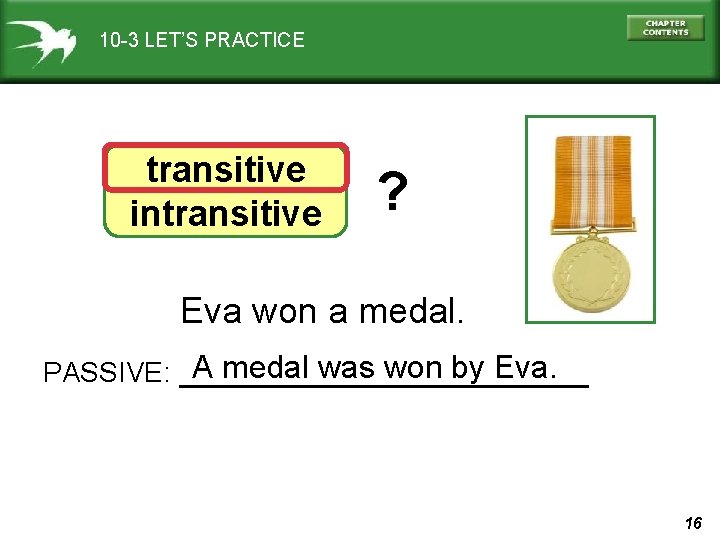 10-3 LET'S PRACTICE

CHAPTER CONTENTS

transitive
intransitive

?

Eva won a medal.

PASSIVE: A medal was won by Eva.

16